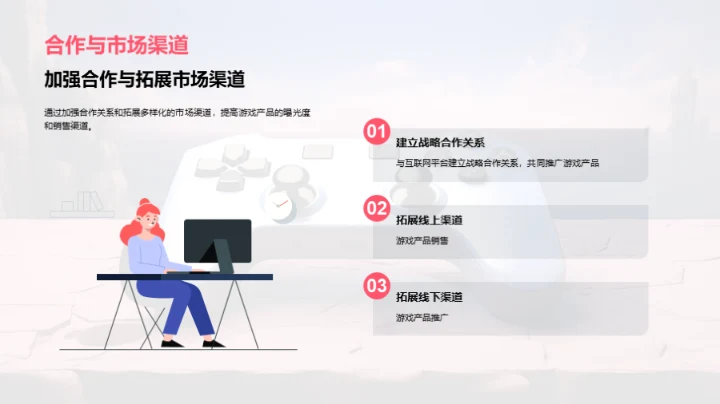 合作与市场渠道

加强合作与拓展市场渠道

通过加强合作关系和拓展多样化的市场渠道，提高游戏产品的曝光度和销售渠道。

01

建立战略合作关系

与互联网平台建立战略合作关系，共同推广游戏产品

02

拓展线上渠道

游戏产品销售

03

拓展线下渠道

游戏产品推广